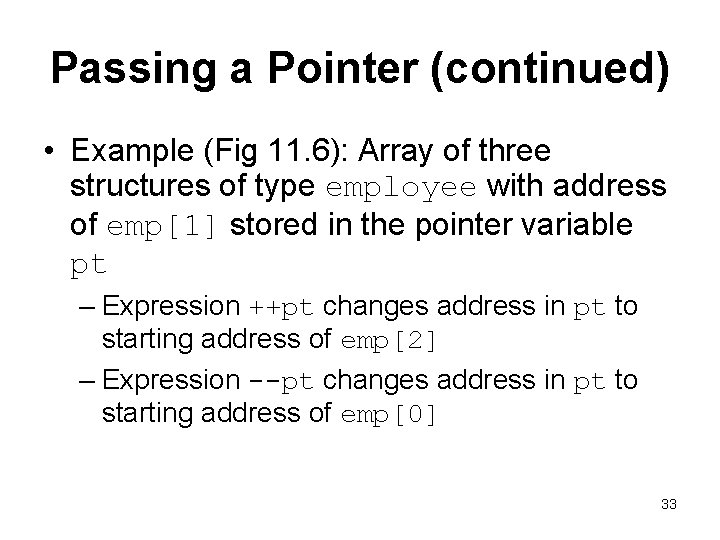 Passing a Pointer (continued)

• Example (Fig 11.6): Array of three structures of type employee with address of emp[1] stored in the pointer variable pt

– Expression ++pt changes address in pt to starting address of emp[2]

– Expression --pt changes address in pt to starting address of emp[0]

33